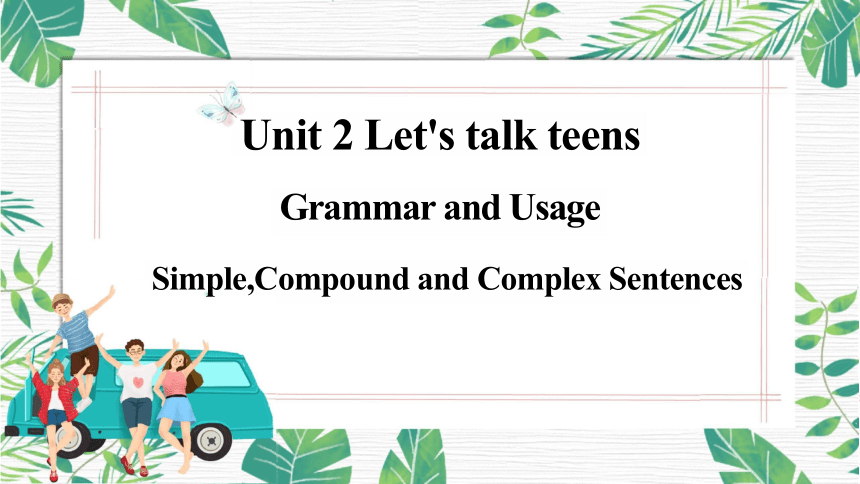 Unit 2 Let's talk teens

Grammar and Usage

Simple,Compound and Complex Sentences